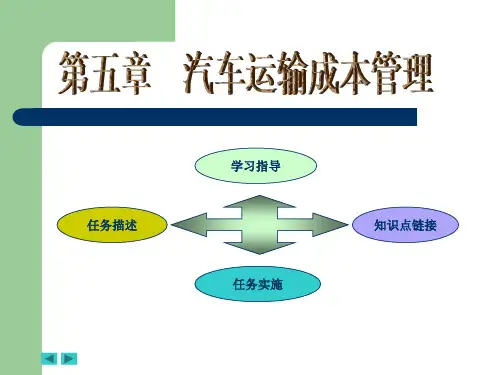 第五章　汽车运输成本管理

学习指导

任务描述

知识点链接

任务实施